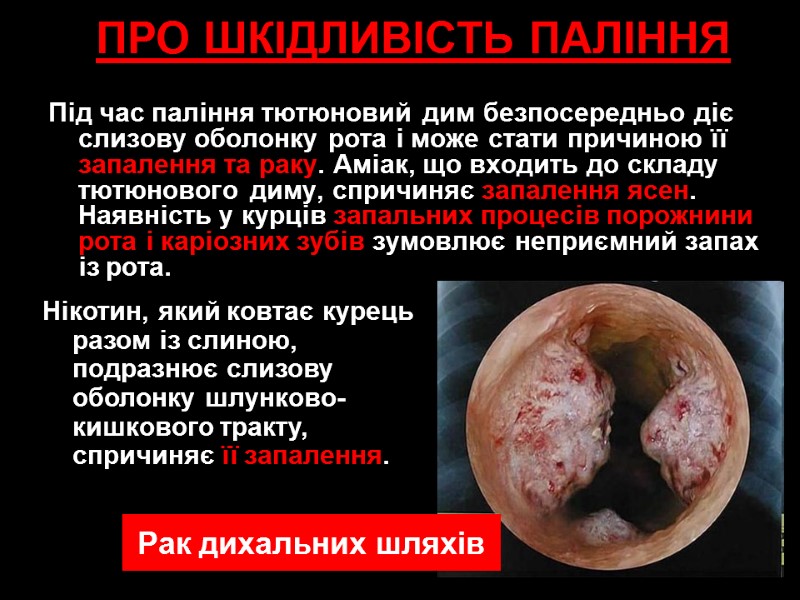 ПРО ШКІДЛИВІСТЬ ПАЛІННЯ

Під час паління тютюновий дим безпосередньо діє слизову оболонку рота і може стати причиною її запалення та раку. Аміак, що входить до складу тютюнового диму, спричиняє запалення ясен. Наявність у курців запальних процесів порожнини рота і каріозних зубів зумовлює неприємний запах із рота.

Нікотин, який ковтає курець разом із слиною, подразнює слизову оболонку шлунково-кишкового тракту, спричиняє її запалення.

Рак дихальних шляхів